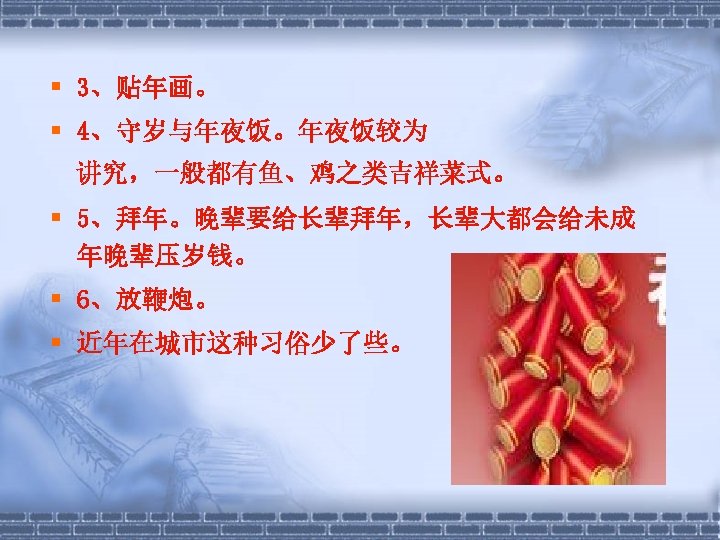 3、贴年画。

4、守岁与年夜饭。年夜饭较为讲究，一般都有鱼、鸡之类吉祥菜式。

5、拜年。晚辈要给长辈拜年，长辈大都会给未成年晚辈压岁钱。

6、放鞭炮。

近年在城市这种习俗少了些。